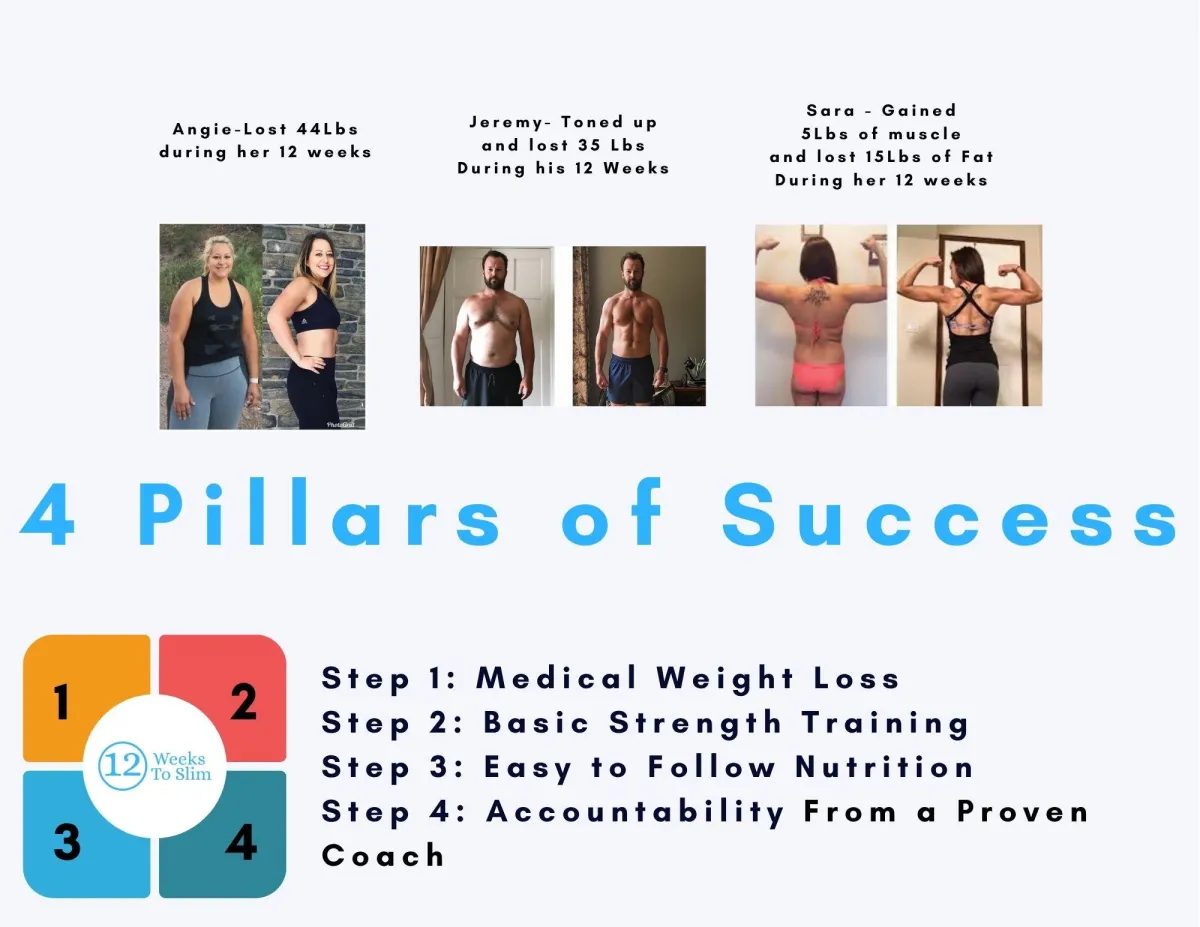 Angie-Lost 44Lbs during her 12 weeks

Jeremy- Toned up and lost 35 Lbs During his 12 Weeks

Sara - Gained 5Lbs of muscle and lost 15Lbs of Fat During her 12 weeks

PhotoGrid

4 Pillars of Success

1
2
12 Weeks To Slim
3
4

Step 1: Medical Weight Loss
Step 2: Basic Strength Training
Step 3: Easy to Follow Nutrition
Step 4: Accountability From a Proven Coach